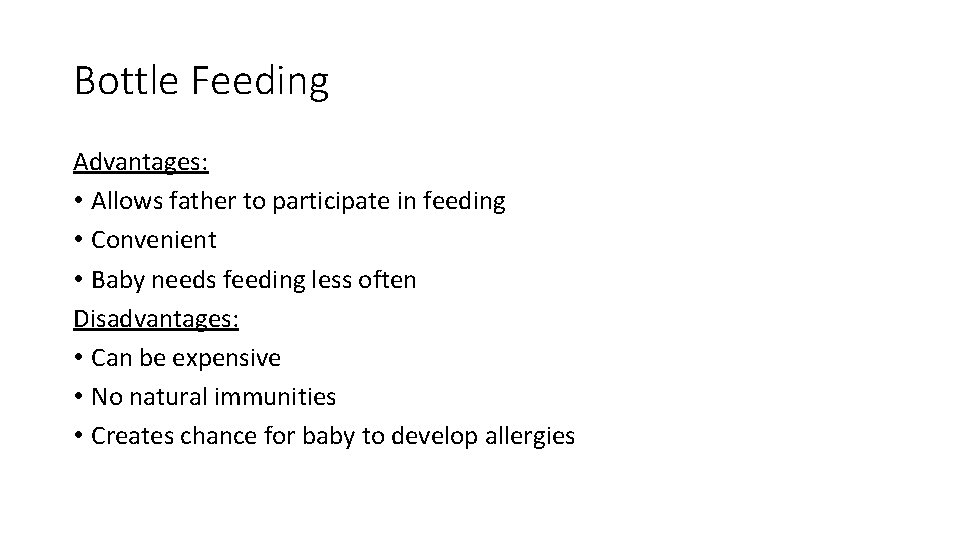 Bottle Feeding

Advantages:
• Allows father to participate in feeding
• Convenient
• Baby needs feeding less often

Disadvantages:
• Can be expensive
• No natural immunities
• Creates chance for baby to develop allergies